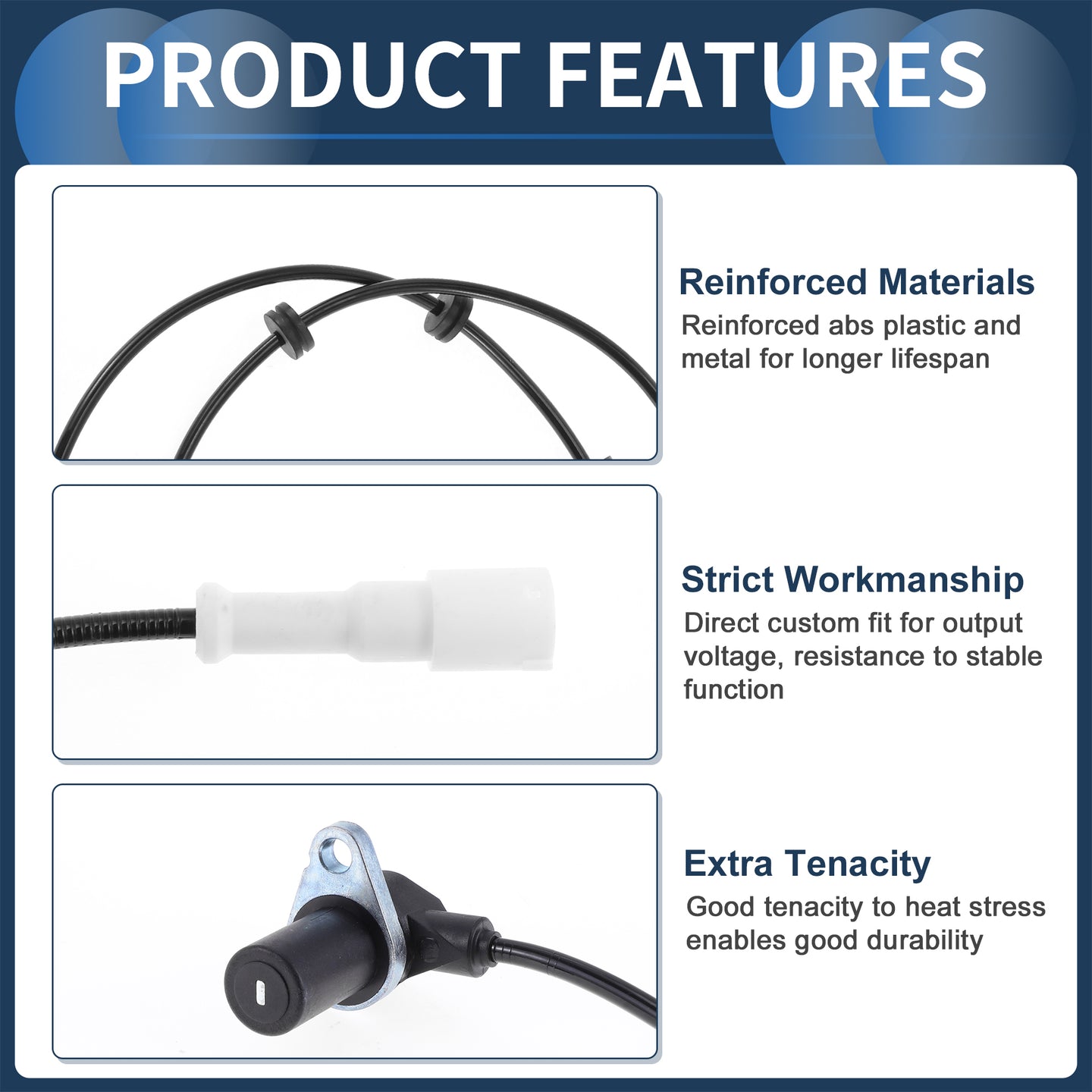 PRODUCT FEATURES

Reinforced Materials
Reinforced abs plastic and metal for longer lifespan

Strict Workmanship
Direct custom fit for output voltage, resistance to stable function

Extra Tenacity
Good tenacity to heat stress enables good durability